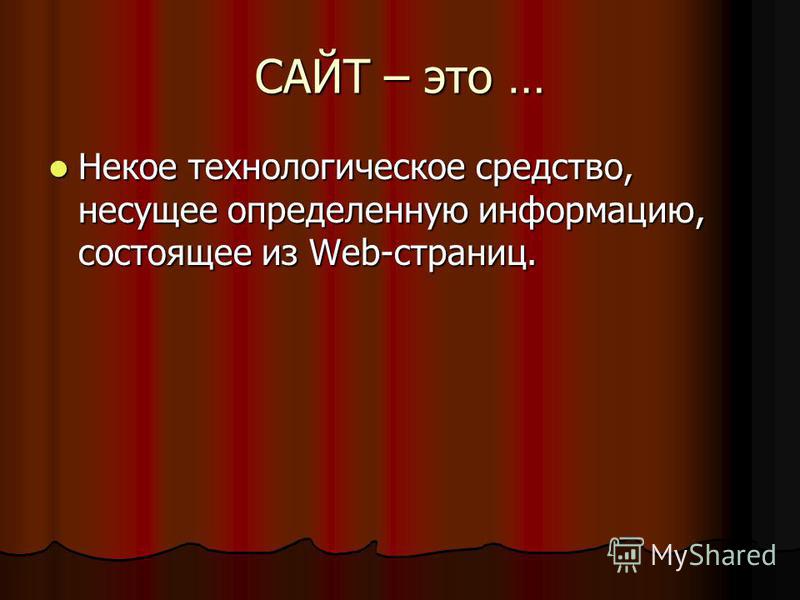 САЙТ – это …

Некое технологическое средство, несущее определенную информацию, состоящее из Web-страниц.

MyShared